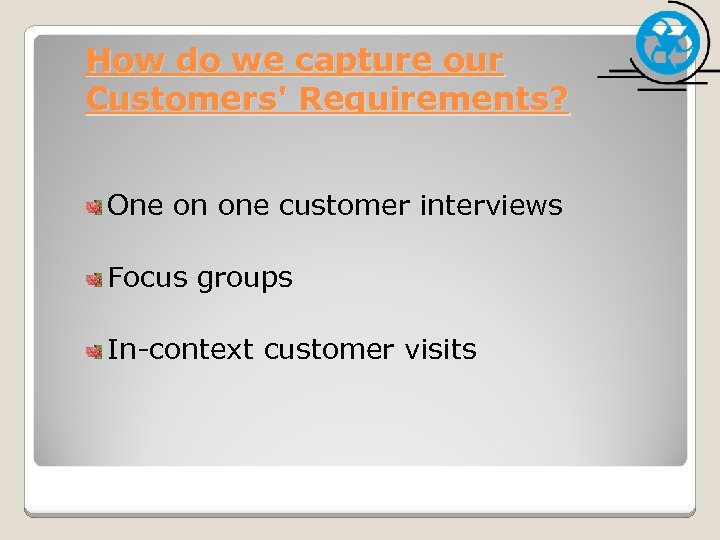 How do we capture our Customers' Requirements?

One on one customer interviews

Focus groups

In-context customer visits